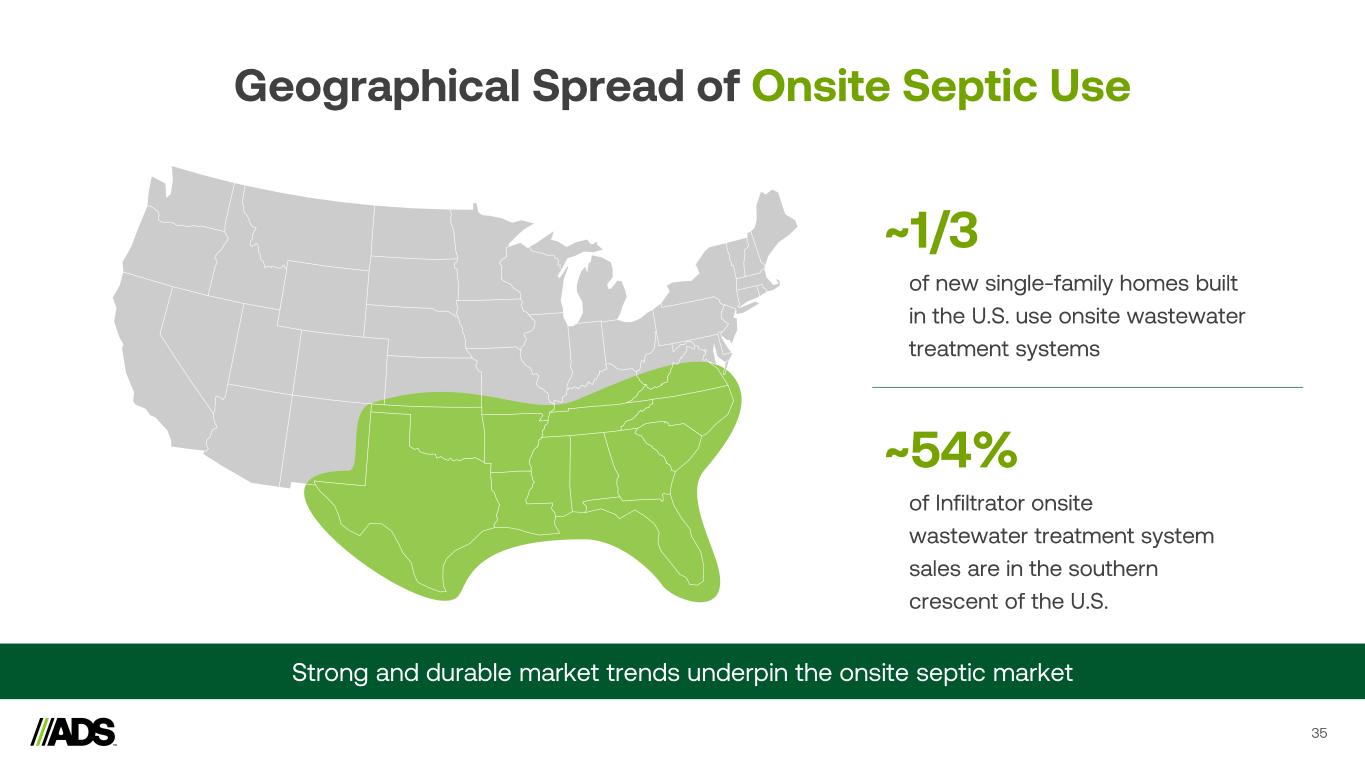 Geographical Spread of Onsite Septic Use

~1/3

of new single-family homes built in the U.S. use onsite wastewater treatment systems

~54%

of Infiltrator onsite wastewater treatment system sales are in the southern crescent of the U.S.

Strong and durable market trends underpin the onsite septic market

ADS

35